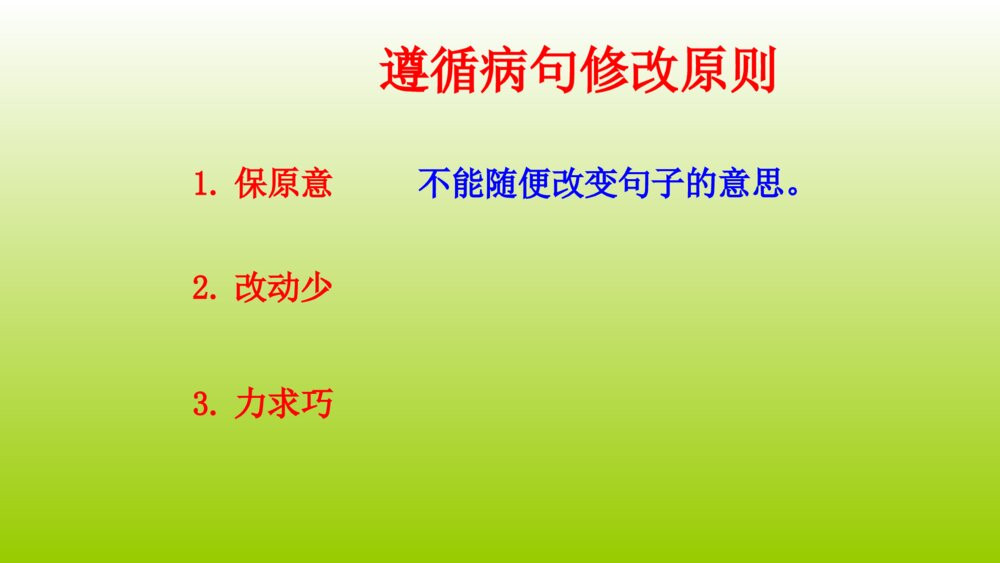 遵循病句修改原则

1. 保原意　不能随便改变句子的意思。

2. 改动少

3. 力求巧